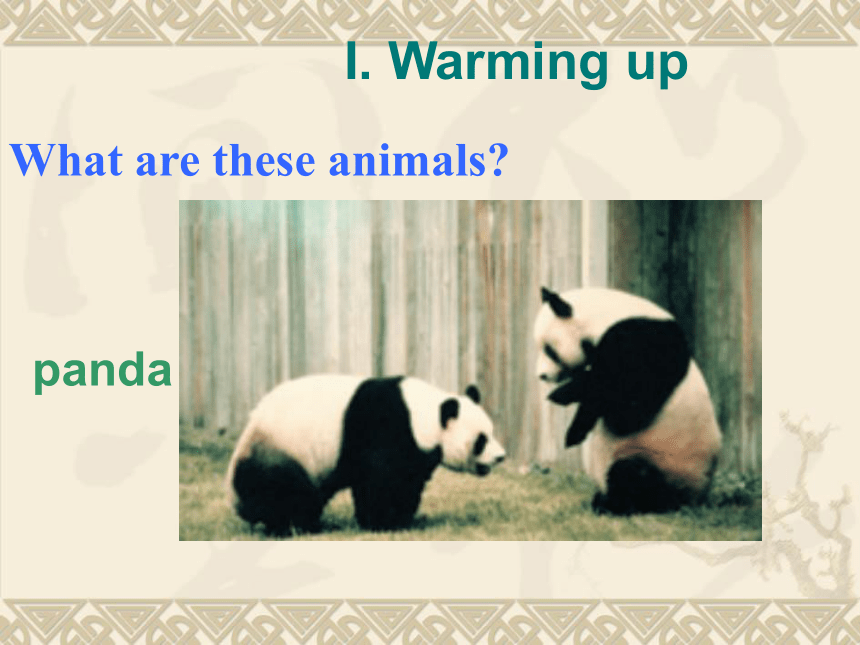 I. Warming up

What are these animals?

panda